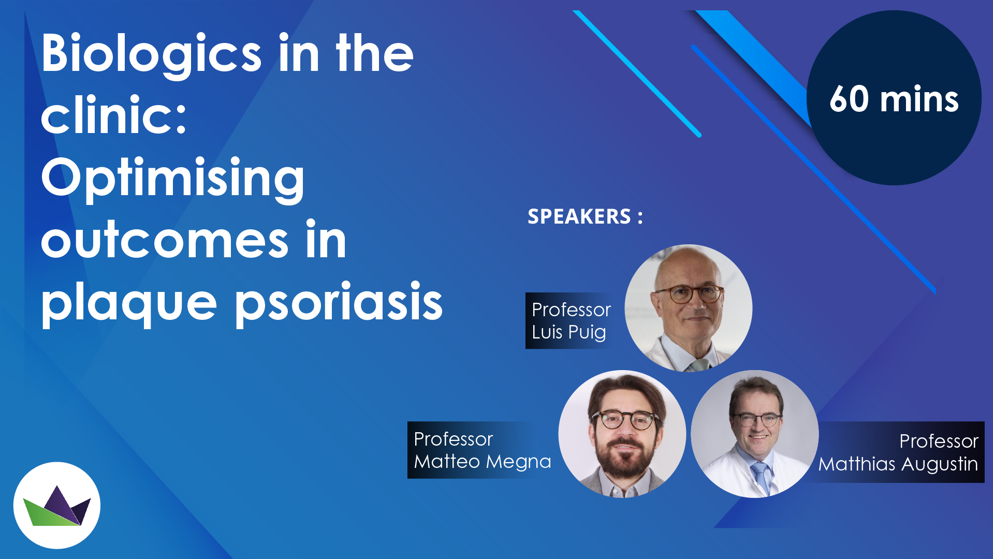 Biologics in the clinic: Optimising outcomes in plaque psoriasis

60 mins

SPEAKERS :

Professor Luis Puig

Professor Matteo Megna

Professor Matthias Augustin